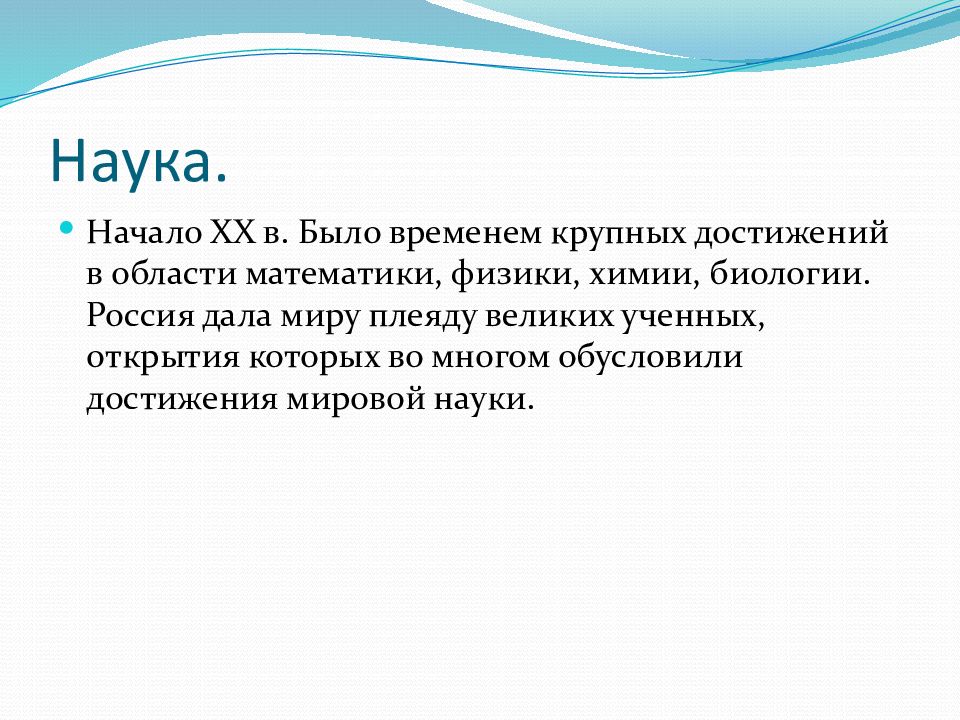 Наука.

Начало XX в. Было временем крупных достижений в области математики, физики, химии, биологии. Россия дала миру плеяду великих ученных, открытия которых во многом обусловили достижения мировой науки.